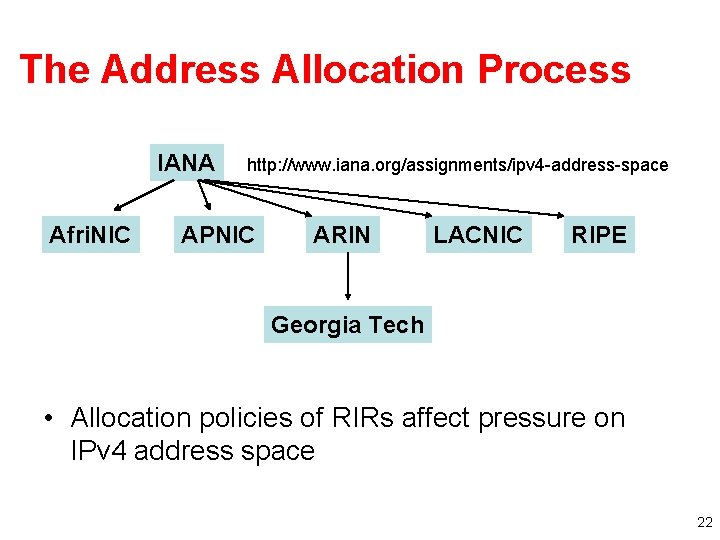 The Address Allocation Process

IANA http://www.iana.org/assignments/ipv4-address-space

AfriNIC APNIC ARIN LACNIC RIPE

Georgia Tech

• Allocation policies of RIRs affect pressure on IPv4 address space

22